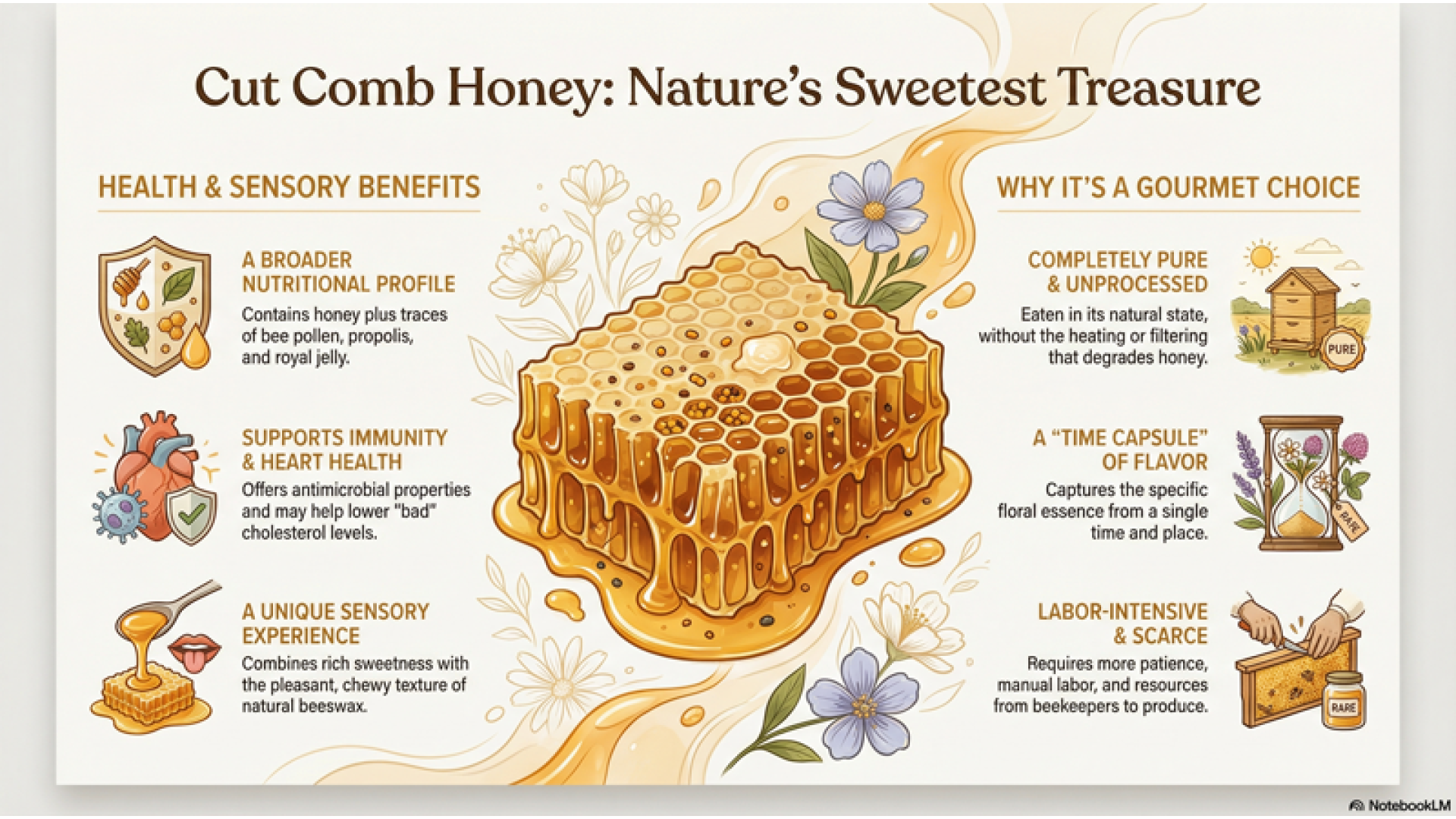 Cut Comb Honey: Nature's Sweetest Treasure

HEALTH & SENSORY BENEFITS

A BROADER NUTRITIONAL PROFILE
Contains honey plus traces of bee pollen, propolis, and royal jelly.

SUPPORTS IMMUNITY & HEART HEALTH
Offers antimicrobial properties and may help lower "bad" cholesterol levels.

A UNIQUE SENSORY EXPERIENCE
Combines rich sweetness with the pleasant, chewy texture of natural beeswax.

WHY IT'S A GOURMET CHOICE

COMPLETELY PURE & UNPROCESSED
Eaten in its natural state, without the heating or filtering that degrades honey.

PURE

A "TIME CAPSULE" OF FLAVOR
Captures the specific floral essence from a single time and place.

RARE

LABOR-INTENSIVE & SCARCE
Requires more patience, manual labor, and resources from beekeepers to produce.

RARE

NotebookLM